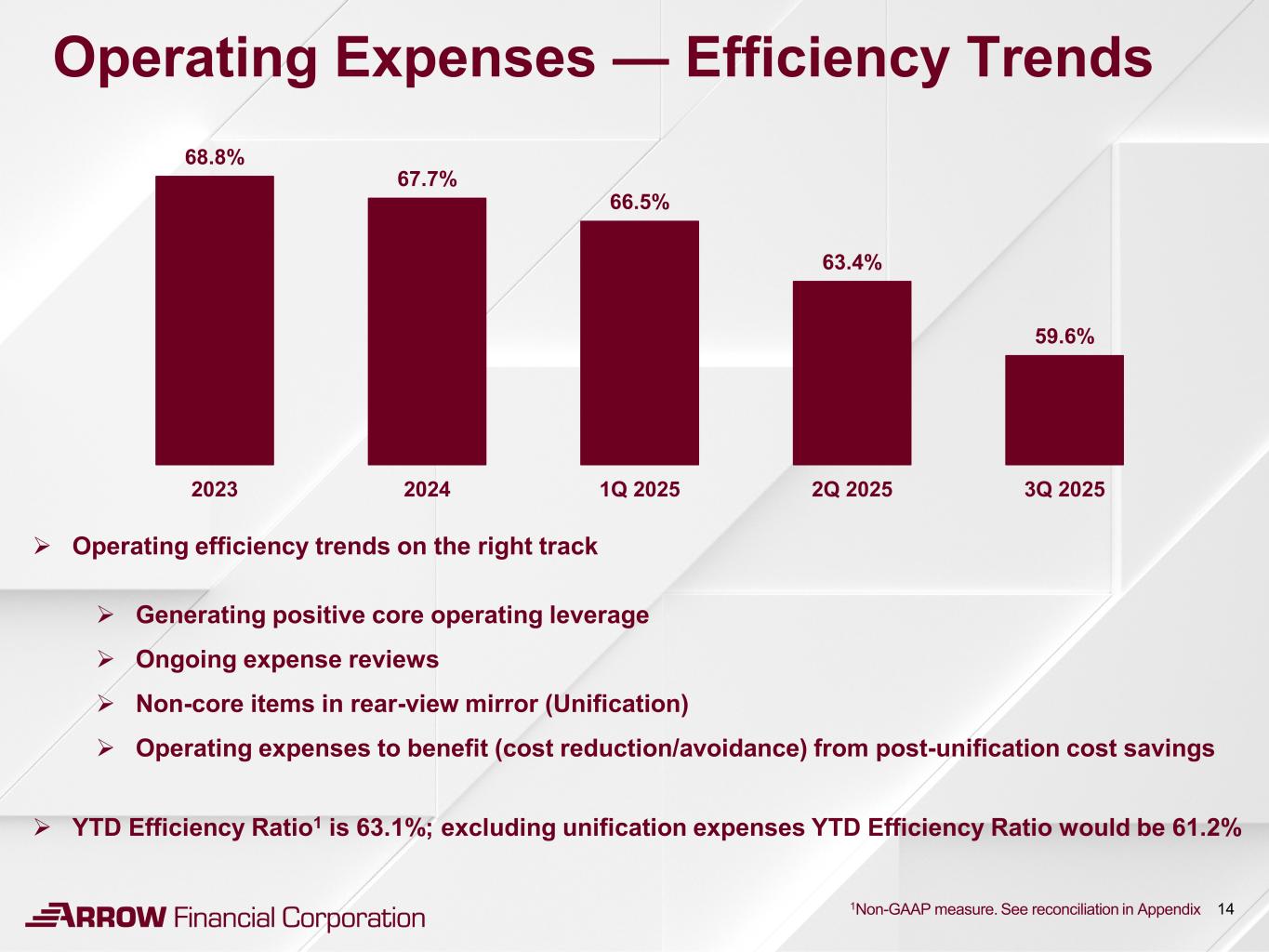 Operating Expenses — Efficiency Trends

68.8%
67.7%
66.5%
63.4%
59.6%

2023
2024
1Q 2025
2Q 2025
3Q 2025

➢ Operating efficiency trends on the right track

➢ Generating positive core operating leverage
➢ Ongoing expense reviews
➢ Non-core items in rear-view mirror (Unification)
➢ Operating expenses to benefit (cost reduction/avoidance) from post-unification cost savings

➢ YTD Efficiency Ratio$^1$ is 63.1%; excluding unification expenses YTD Efficiency Ratio would be 61.2%

ARROW Financial Corporation

$^1$Non-GAAP measure. See reconciliation in Appendix 14